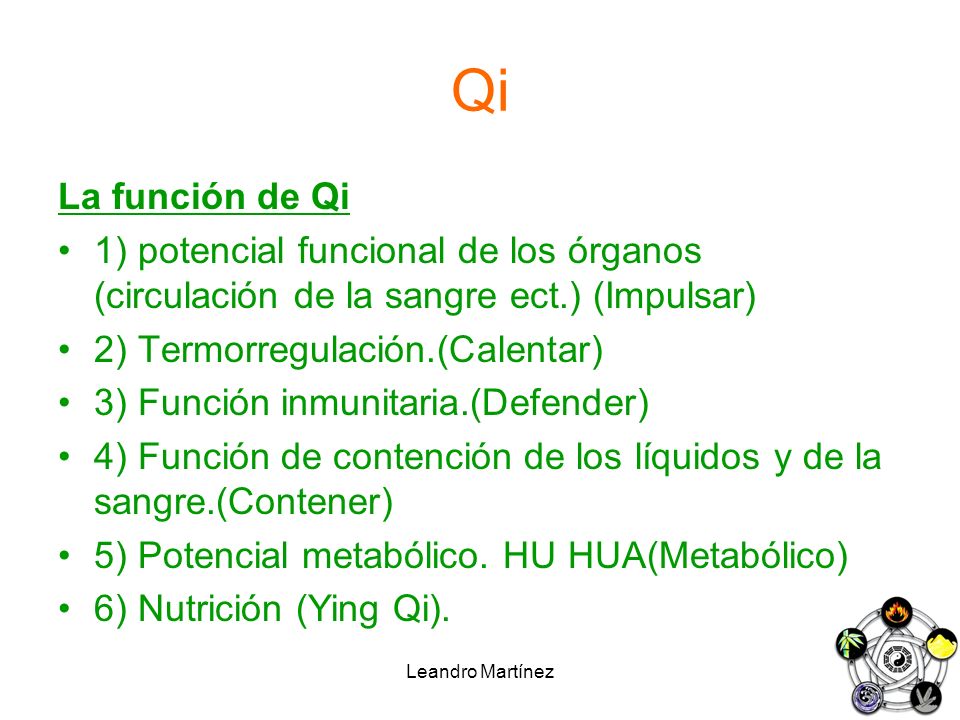 Qi

La función de Qi

• 1) potencial funcional de los órganos (circulación de la sangre ect.) (Impulsar)
• 2) Termorregulación.(Calentar)
• 3) Función inmunitaria.(Defender)
• 4) Función de contención de los líquidos y de la sangre.(Contener)
• 5) Potencial metabólico. HU HUA(Metabólico)
• 6) Nutrición (Ying Qi).

Leandro Martínez